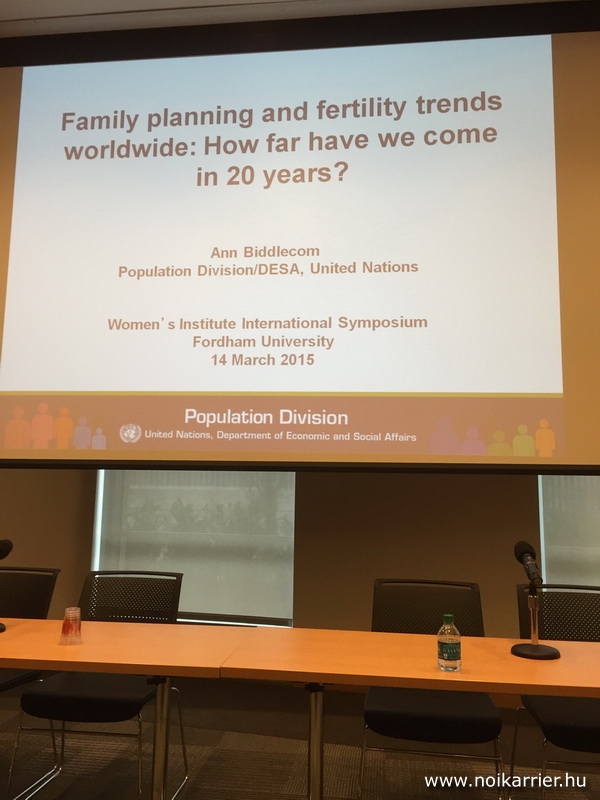 Family planning and fertility trends worldwide: How far have we come in 20 years?

Ann Biddlecom
Population Division/DESA, United Nations

Women's Institute International Symposium
Fordham University
14 March 2015

Population Division
United Nations, Department of Economic and Social Affairs

www.noikarrier.hu